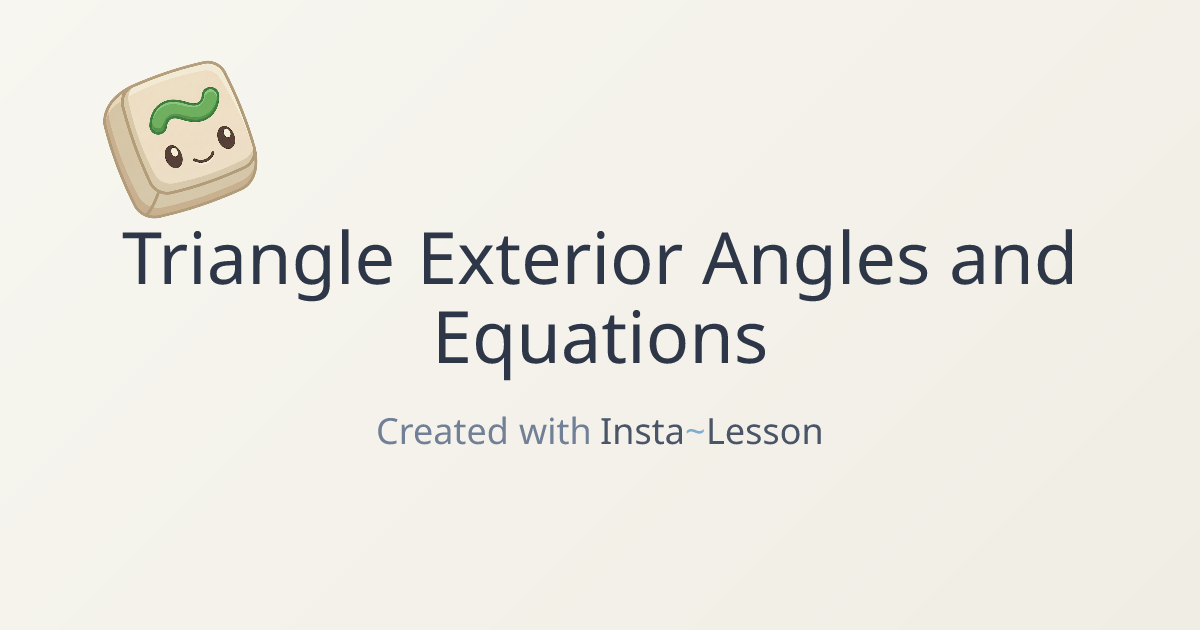 Triangle Exterior Angles and Equations

Created with Insta~Lesson